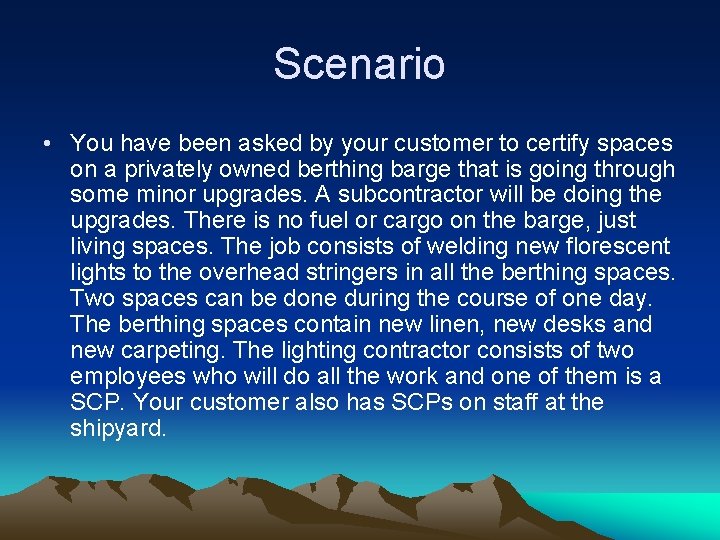 Scenario

• You have been asked by your customer to certify spaces on a privately owned berthing barge that is going through some minor upgrades. A subcontractor will be doing the upgrades. There is no fuel or cargo on the barge, just living spaces. The job consists of welding new florescent lights to the overhead stringers in all the berthing spaces. Two spaces can be done during the course of one day. The berthing spaces contain new linen, new desks and new carpeting. The lighting contractor consists of two employees who will do all the work and one of them is a SCP. Your customer also has SCPs on staff at the shipyard.